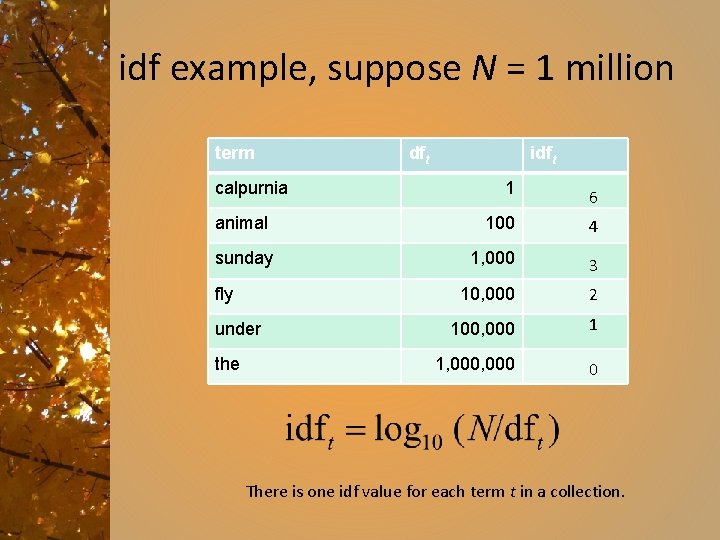 idf example, suppose $N$ = 1 million

| term | $df_t$ | $idf_t$ |
|---|---|---|
| calpurnia | 1 | 6 |
| animal | 100 | 4 |
| sunday | 1,000 | 3 |
| fly | 10,000 | 2 |
| under | 100,000 | 1 |
| the | 1,000,000 | 0 |

$\mathrm{idf}_t = \log_{10}(N/\mathrm{df}_t)$

There is one idf value for each term $t$ in a collection.